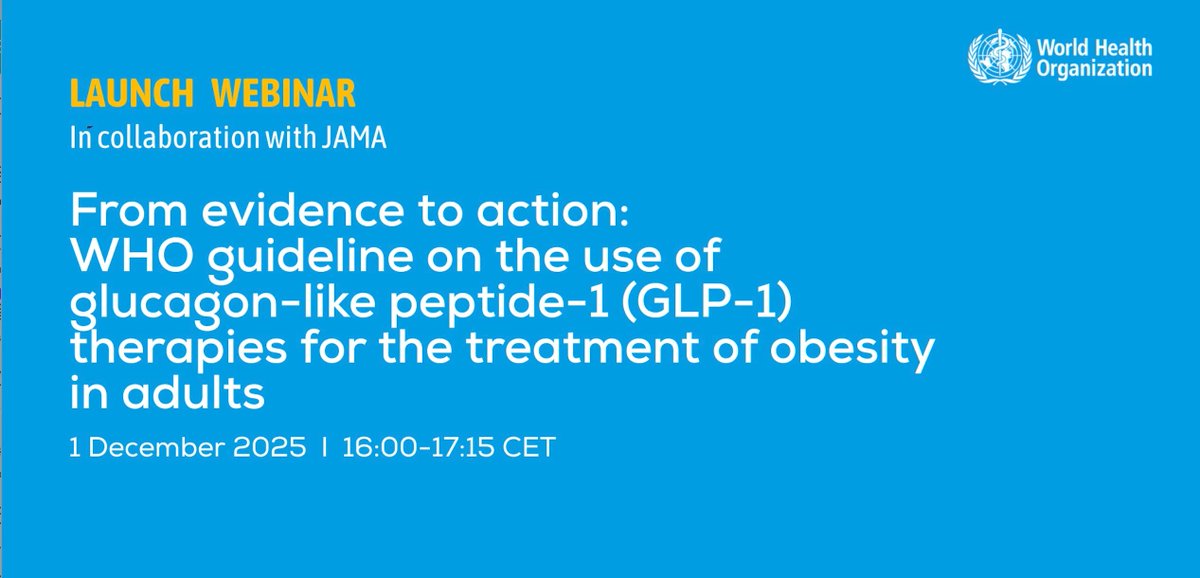 World Health Organization

LAUNCH WEBINAR

In collaboration with JAMA

From evidence to action: WHO guideline on the use of glucagon-like peptide-1 (GLP-1) therapies for the treatment of obesity in adults

1 December 2025 I 16:00-17:15 CET